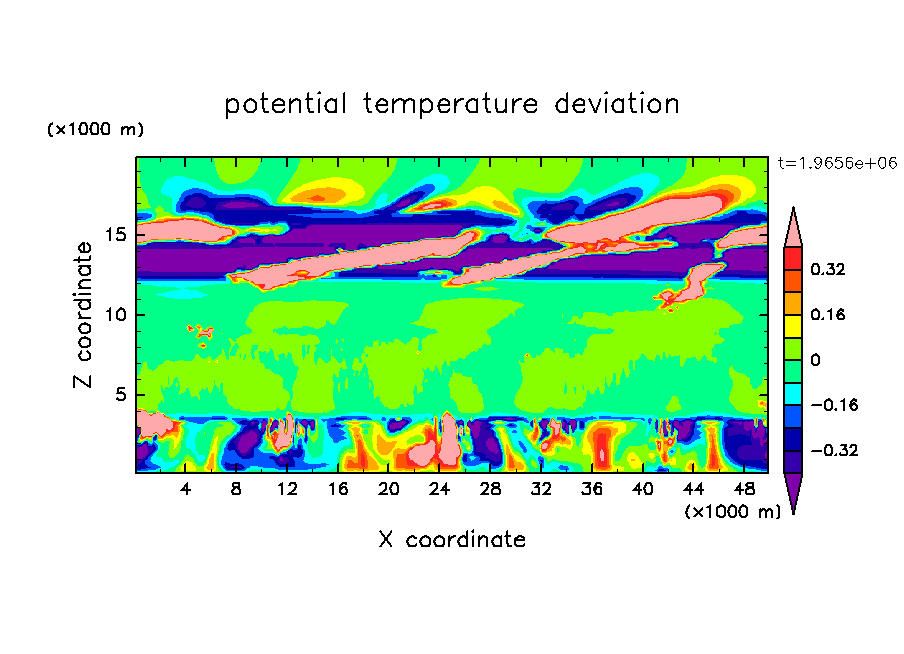 potential temperature deviation

(×1000 m)

t=1.9656e+06

Z coordinate

15
10
5

4 8 12 16 20 24 28 32 36 40 44 48

(×1000 m)

X coordinate

0.32
0.16
0
−0.16
−0.32